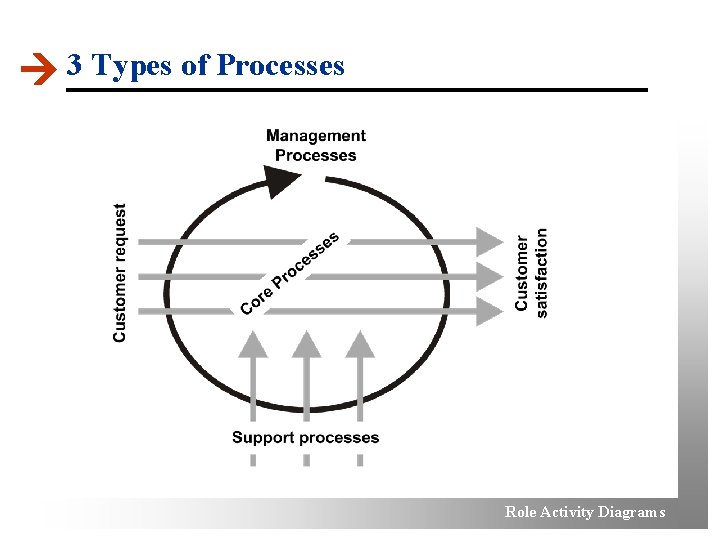 3 Types of Processes

Management Processes

Customer request

Core Processes

Customer satisfaction

Support processes

Role Activity Diagrams